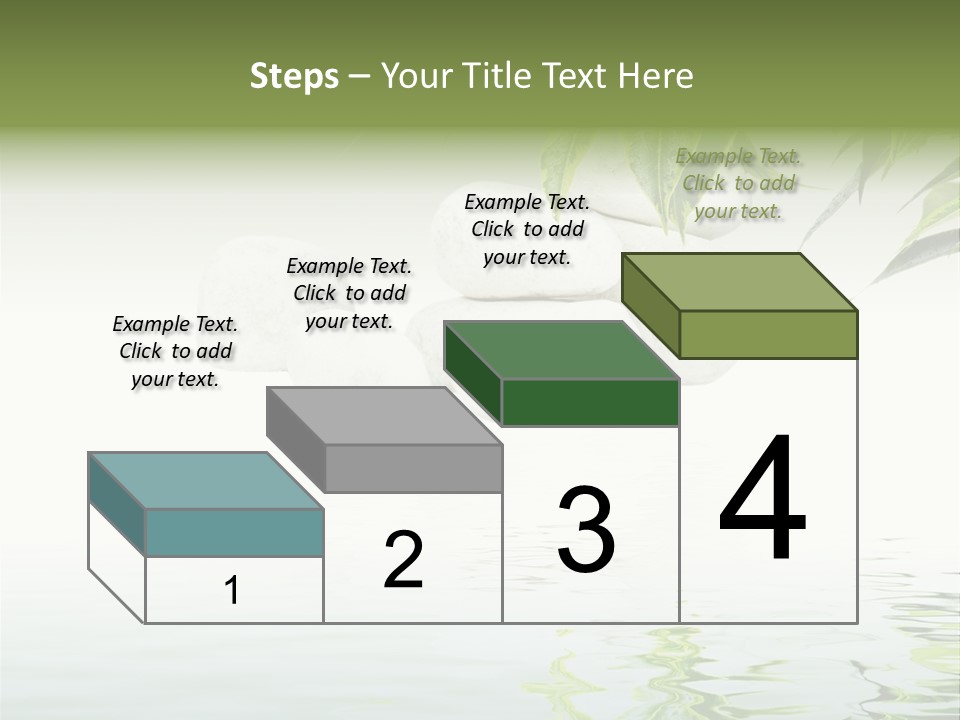 Steps – Your Title Text Here

Example Text. Click to add your text.

Example Text. Click to add your text.

Example Text. Click to add your text.

Example Text. Click to add your text.

1

2

3

4